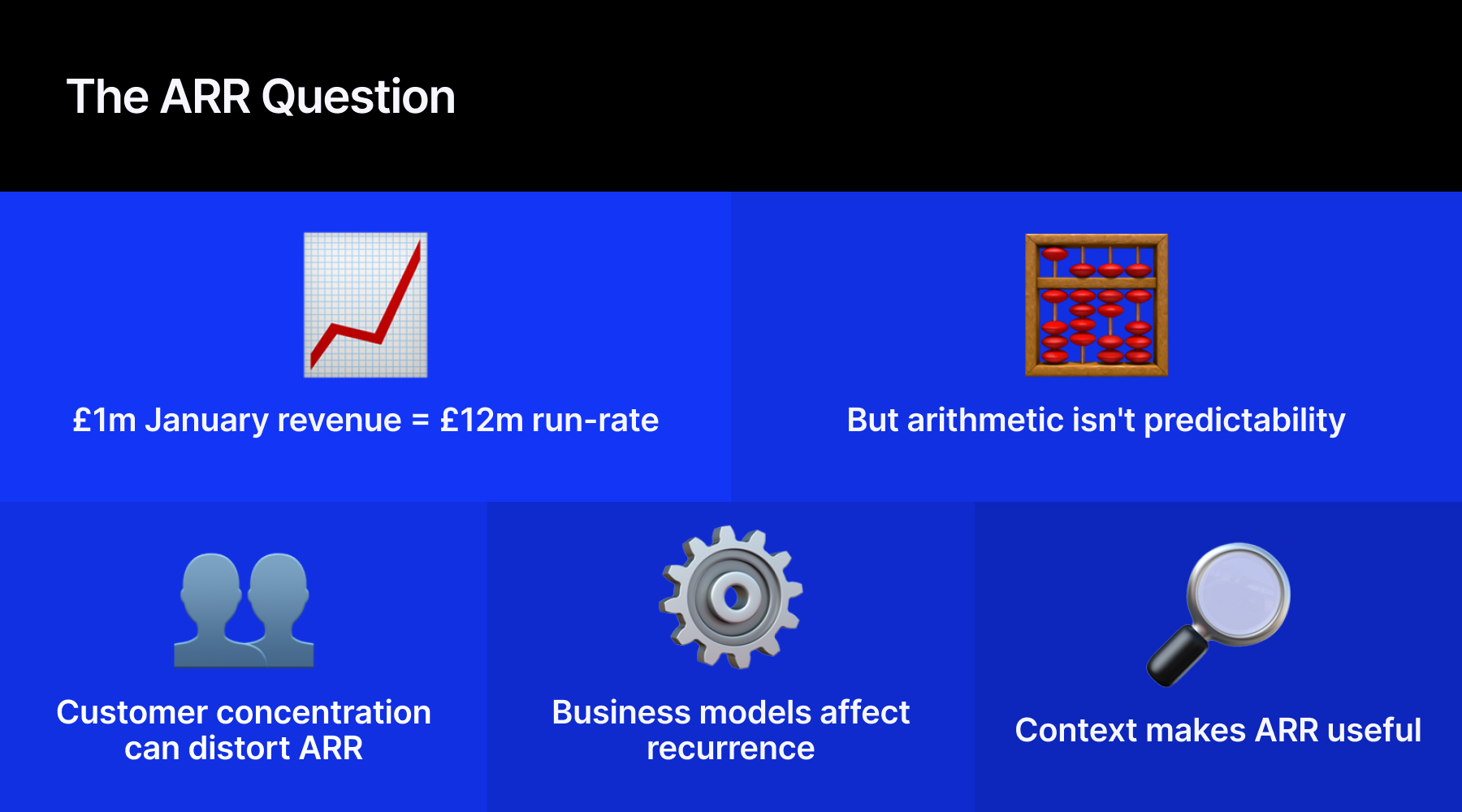 The ARR Question

£1m January revenue = £12m run-rate

But arithmetic isn't predictability

Customer concentration can distort ARR

Business models affect recurrence

Context makes ARR useful